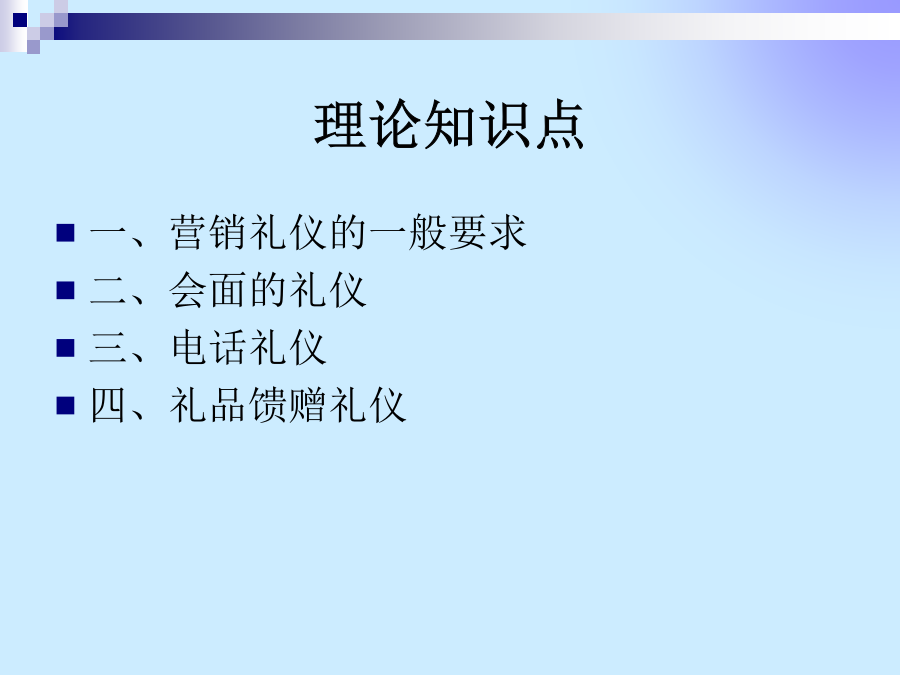 理论知识点

一、营销礼仪的一般要求
二、会面的礼仪
三、电话礼仪
四、礼品馈赠礼仪